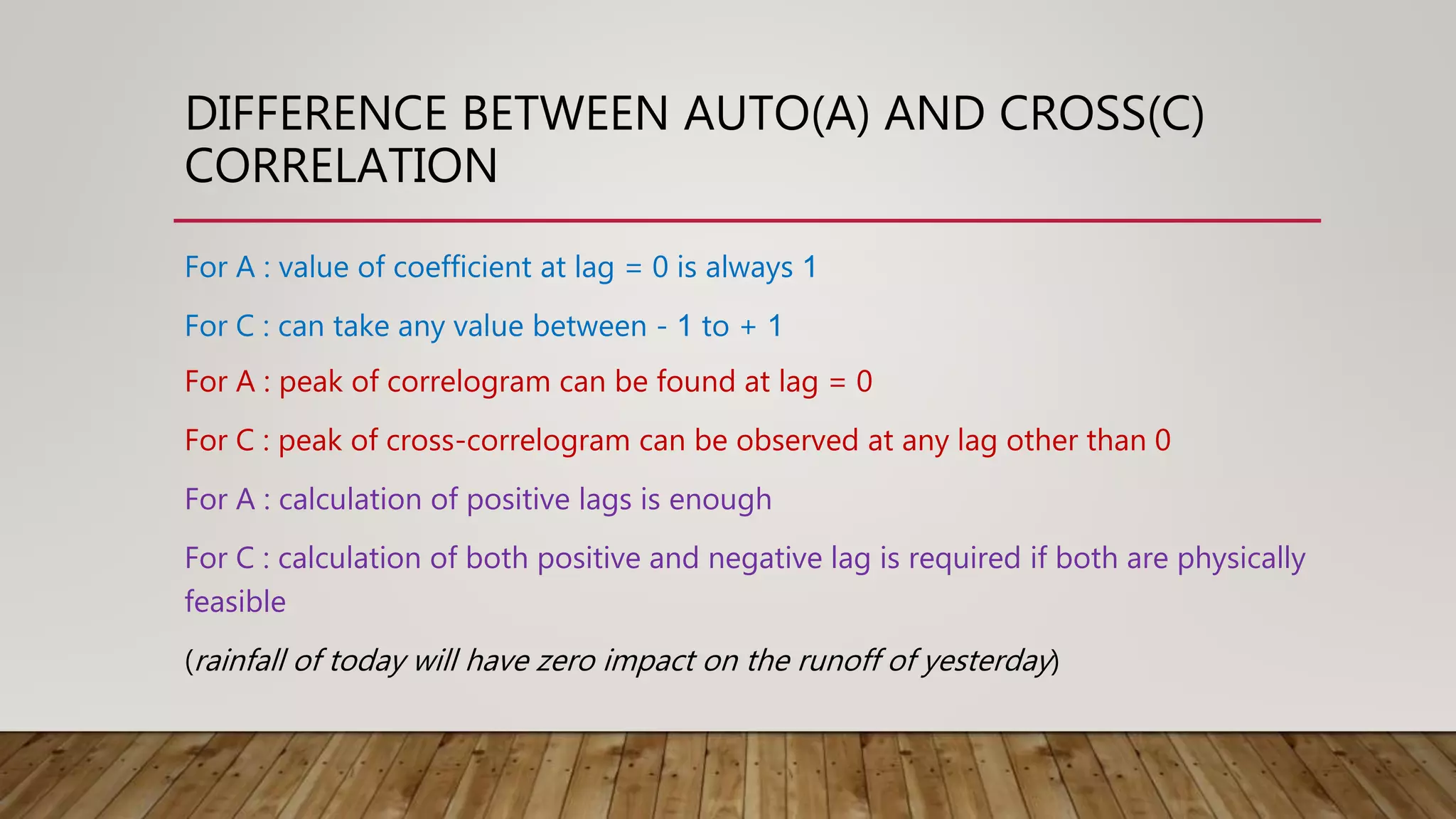 DIFFERENCE BETWEEN AUTO(A) AND CROSS(C) CORRELATION

For A : value of coefficient at lag = 0 is always 1

For C : can take any value between - 1 to + 1

For A : peak of correlogram can be found at lag = 0

For C : peak of cross-correlogram can be observed at any lag other than 0

For A : calculation of positive lags is enough

For C : calculation of both positive and negative lag is required if both are physically feasible

(rainfall of today will have zero impact on the runoff of yesterday)